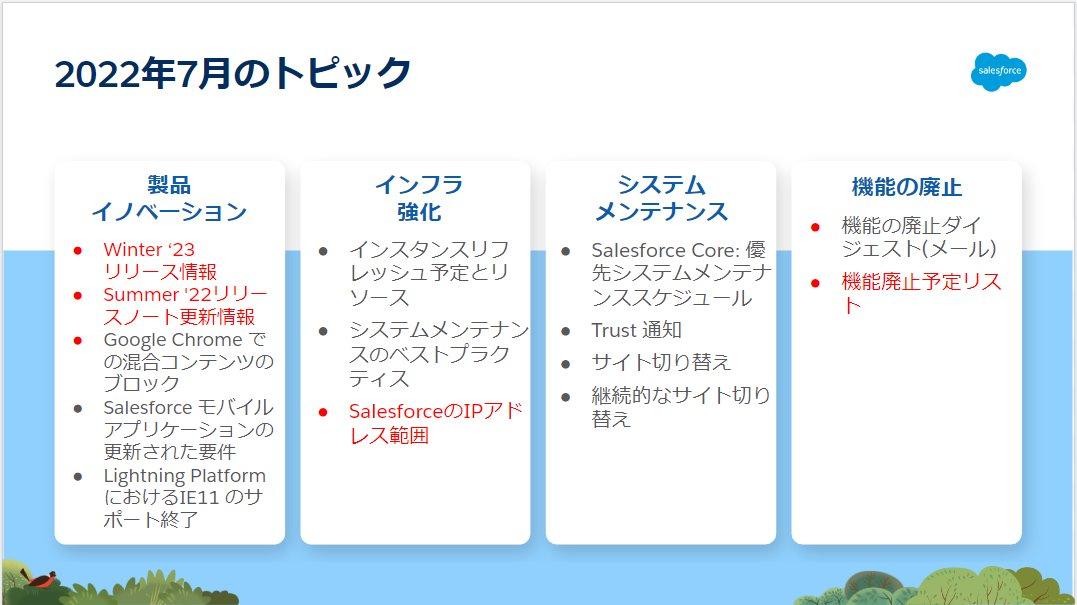 2022年7月のトピック

salesforce

製品
イノベーション

- Winter ‘23 リリース情報
- Summer ‘22リリースノート更新情報
- Google Chrome での混合コンテンツのブロック
- Salesforce モバイルアプリケーションの更新された要件
- Lightning Platform におけるIE11 のサポート終了

インフラ
強化

- インスタンスリフレッシュ予定とリソース
- システムメンテナンスのベストプラクティス
- SalesforceのIPアドレス範囲

システム
メンテナンス

- Salesforce Core: 優先システムメンテナンススケジュール
- Trust 通知
- サイト切り替え
- 継続的なサイト切り替え

機能の廃止

- 機能の廃止ダイジェスト(メール)
- 機能廃止予定リスト